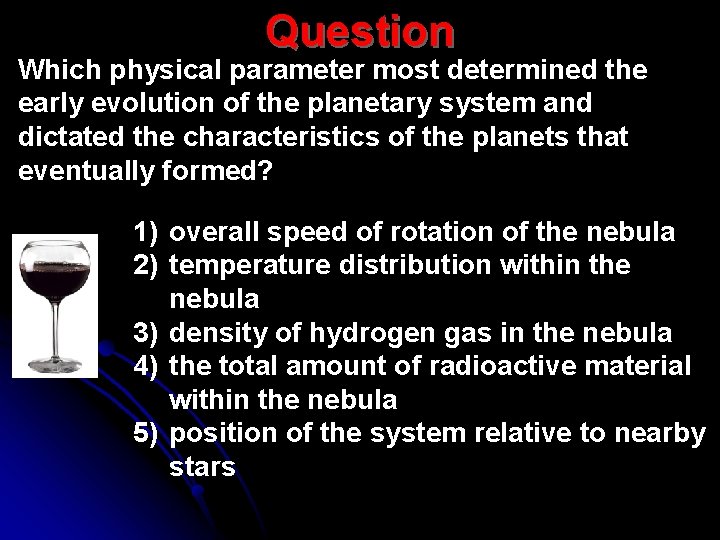 Question

Which physical parameter most determined the early evolution of the planetary system and dictated the characteristics of the planets that eventually formed?

1) overall speed of rotation of the nebula
2) temperature distribution within the nebula
3) density of hydrogen gas in the nebula
4) the total amount of radioactive material within the nebula
5) position of the system relative to nearby stars